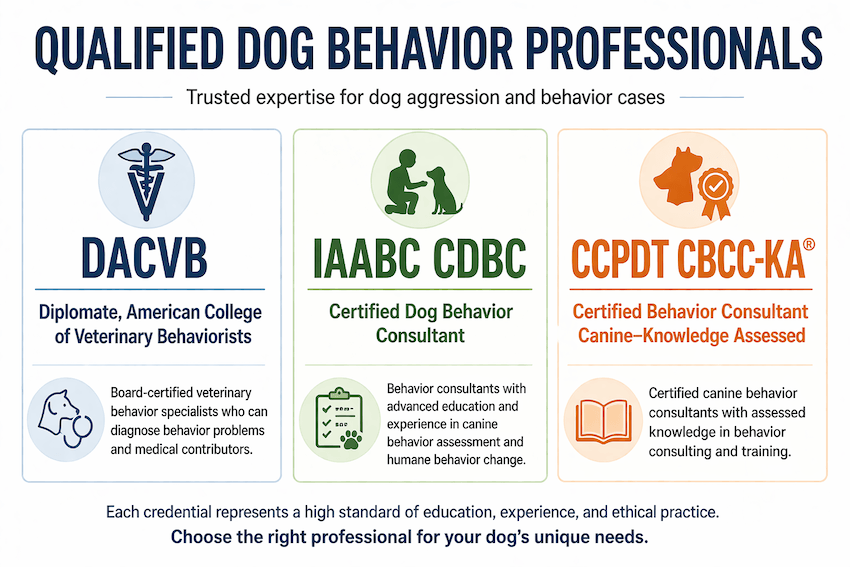 QUALIFIED DOG BEHAVIOR PROFESSIONALS

Trusted expertise for dog aggression and behavior cases

DACVB

Diplomate, American College of Veterinary Behaviorists

Board-certified veterinary behavior specialists who can diagnose behavior problems and medical contributors.

IAABC CDBC

Certified Dog Behavior Consultant

Behavior consultants with advanced education and experience in canine behavior assessment and humane behavior change.

CCPDT CBCC-KA®

Certified Behavior Consultant Canine–Knowledge Assessed

Certified canine behavior consultants with assessed knowledge in behavior consulting and training.

Each credential represents a high standard of education, experience, and ethical practice.

Choose the right professional for your dog's unique needs.